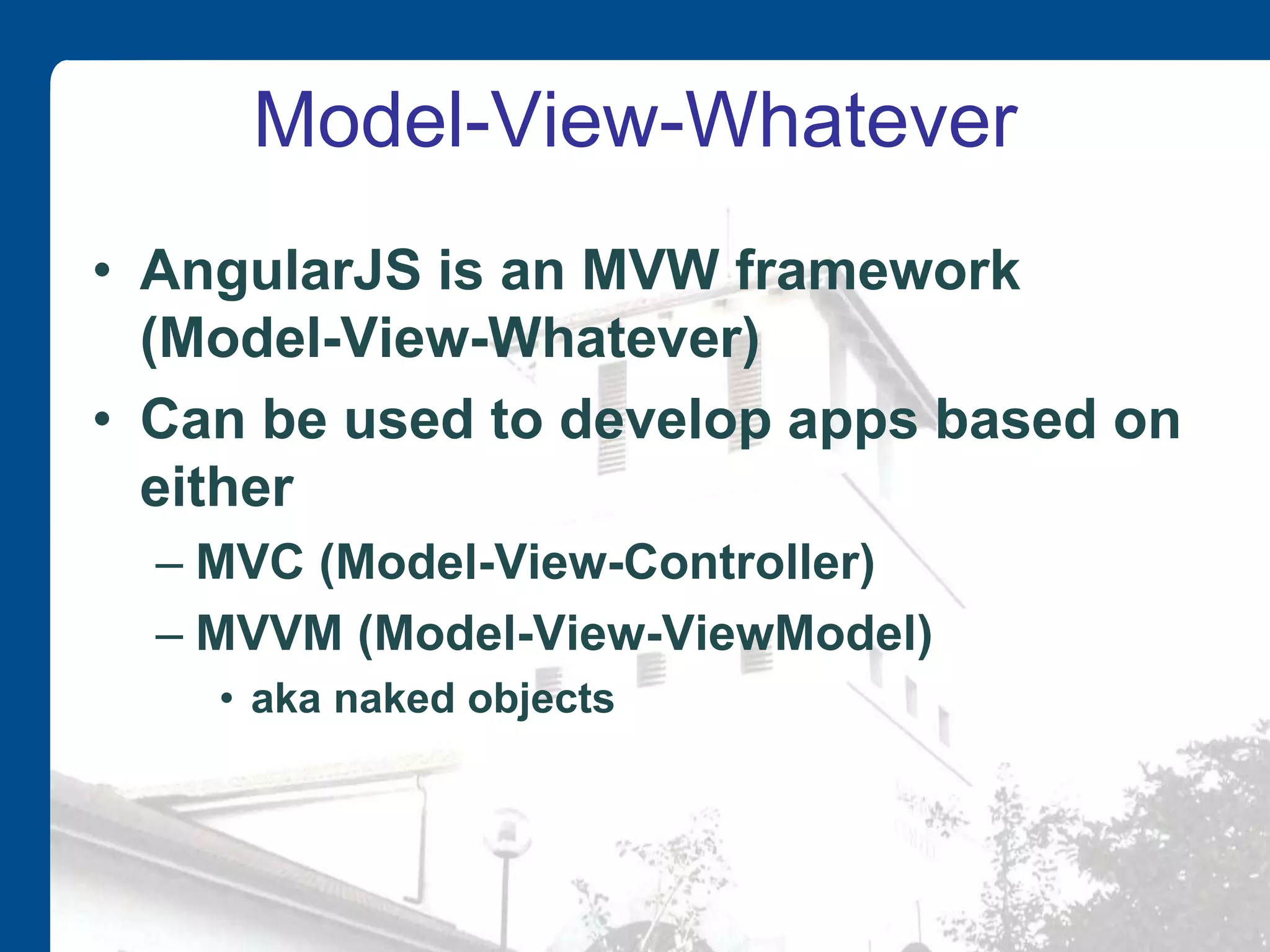 Model-View-Whatever

• AngularJS is an MVW framework (Model-View-Whatever)
• Can be used to develop apps based on either
– MVC (Model-View-Controller)
– MVVM (Model-View-ViewModel)
• aka naked objects